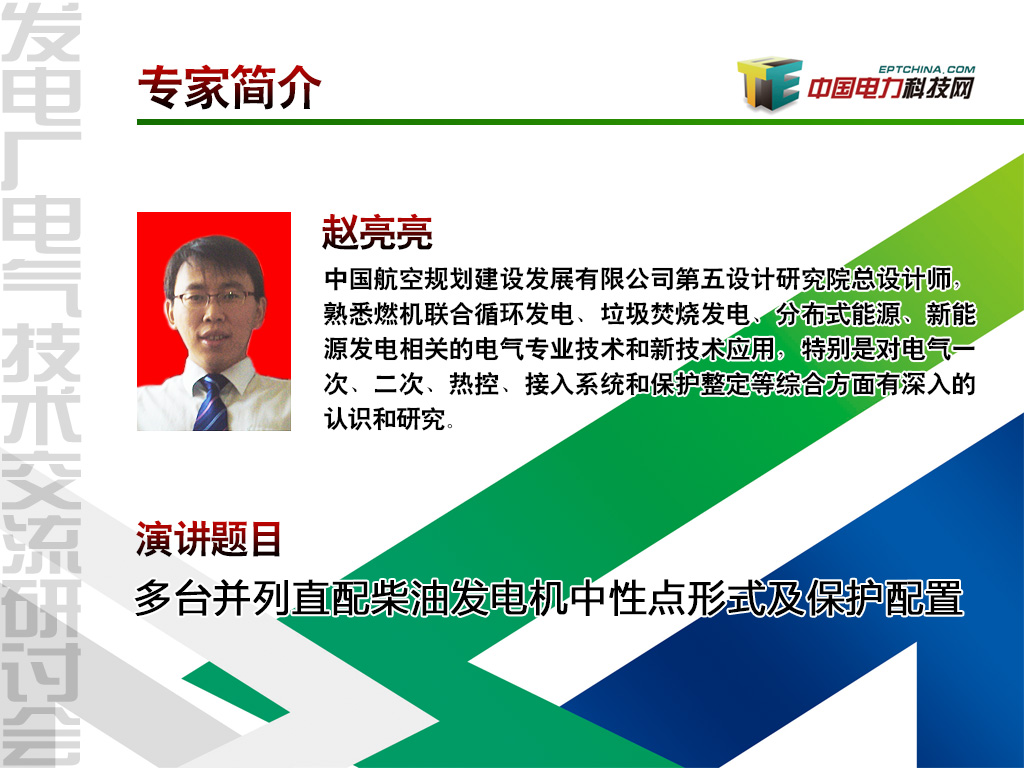 发电厂电气技术交流研讨会

专家简介

EPTCHINA.COM
中国电力科技网

赵亮亮

中国航空规划建设发展有限公司第五设计研究院总设计师，熟悉燃机联合循环发电、垃圾焚烧发电、分布式能源、新能源发电相关的电气专业技术和新技术应用，特别是对电气一次、二次、热控、接入系统和保护整定等综合方面有深入的认识和研究。

演讲题目

多台并列直配柴油发电机中性点形式及保护配置